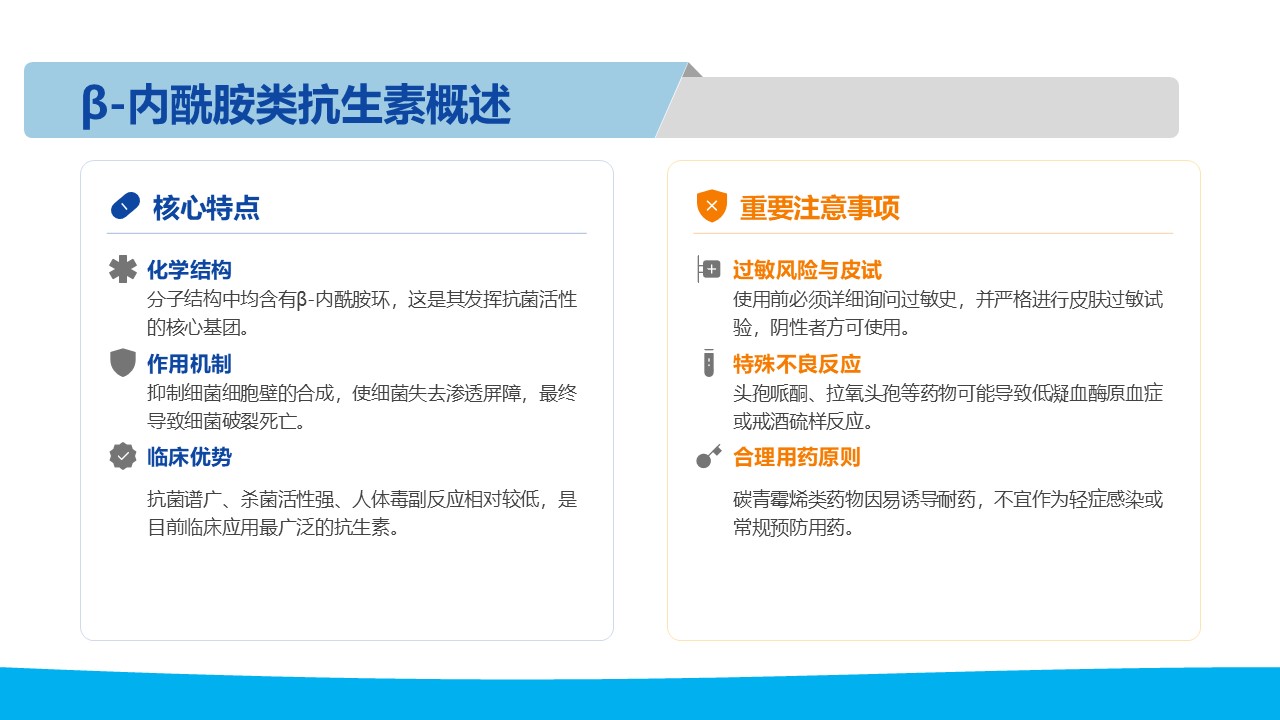 β-内酰胺类抗生素概述

核心特点

化学结构
分子结构中均含有β-内酰胺环，这是其发挥抗菌活性的核心基团。

作用机制
抑制细菌细胞壁的合成，使细菌失去渗透屏障，最终导致细菌破裂死亡。

临床优势
抗菌谱广、杀菌活性强、人体毒副反应相对较低，是目前临床应用最广泛的抗生素。

重要注意事项

过敏风险与皮试
使用前必须详细询问过敏史，并严格进行皮肤过敏试验，阴性者方可使用。

特殊不良反应
头孢哌酮、拉氧头孢等药物可能导致低凝血酶原血症或戒酒硫样反应。

合理用药原则
碳青霉烯类药物因易诱导耐药，不宜作为轻症感染或常规预防用药。